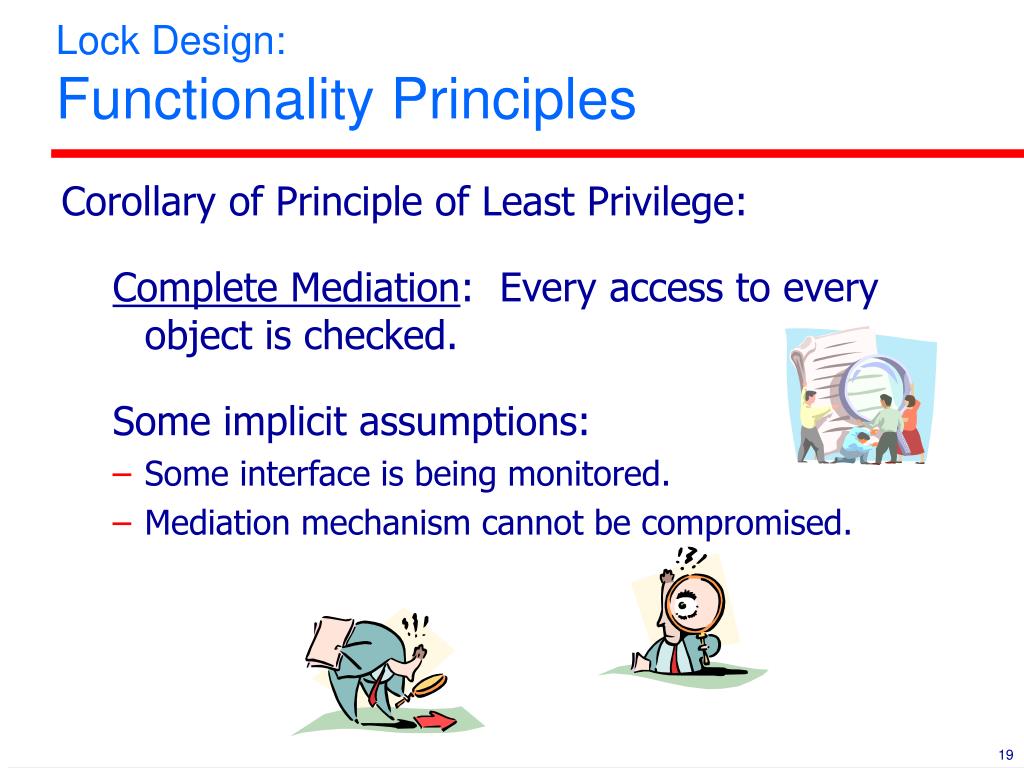 Lock Design:
Functionality Principles

Corollary of Principle of Least Privilege:

Complete Mediation: Every access to every object is checked.

Some implicit assumptions:

– Some interface is being monitored.

– Mediation mechanism cannot be compromised.

19